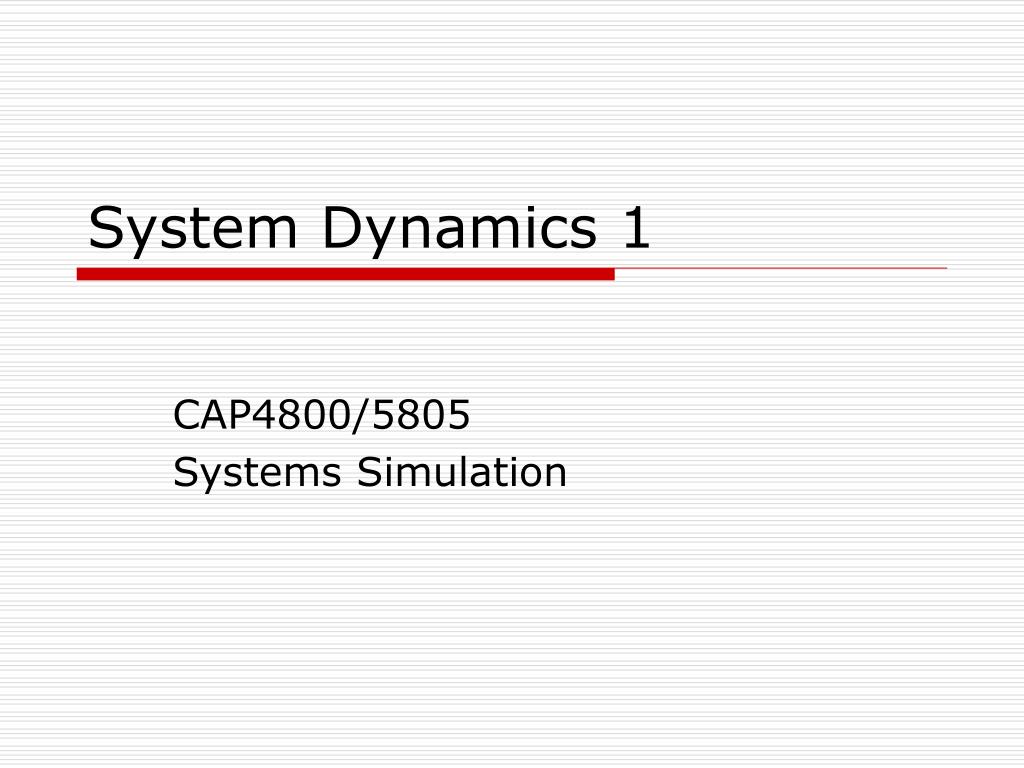 System Dynamics 1

CAP4800/5805
Systems Simulation